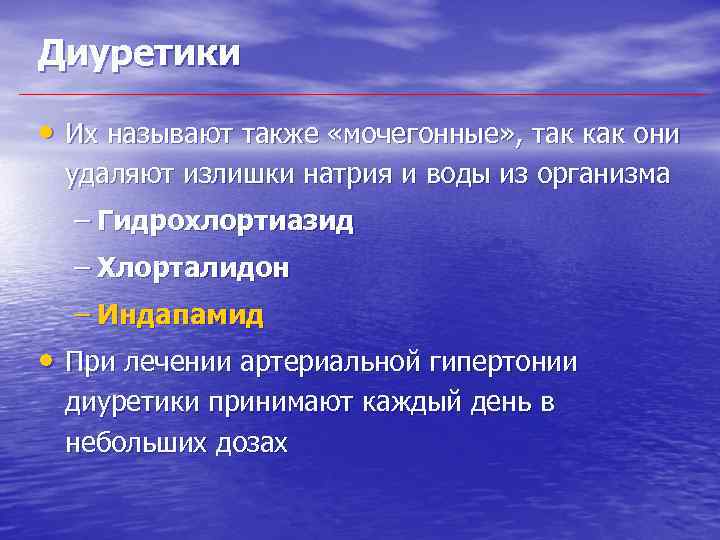 Диуретики

• Их называют также «мочегонные», так как они удаляют излишки натрия и воды из организма

– Гидрохлортиазид

– Хлорталидон

– Индапамид

• При лечении артериальной гипертонии диуретики принимают каждый день в небольших дозах